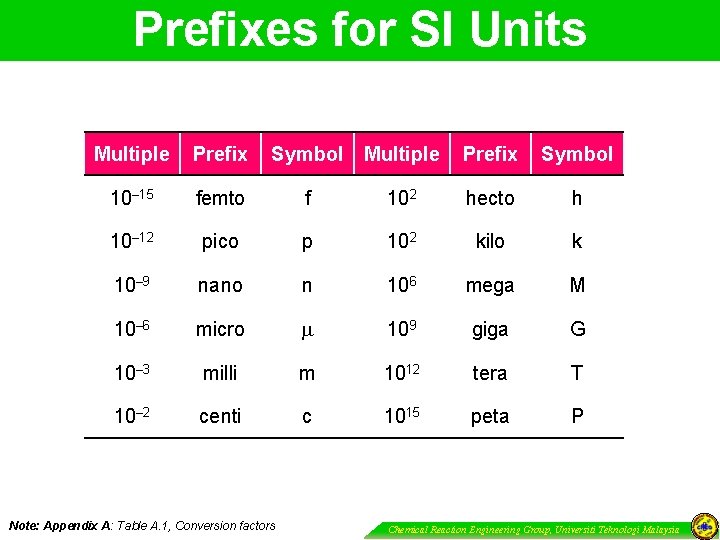 Prefixes for SI Units

| Multiple | Prefix | Symbol | Multiple | Prefix | Symbol |
|---|---|---|---|---|---|
| $10^{-15}$ | femto | f | $10^{2}$ | hecto | h |
| $10^{-12}$ | pico | p | $10^{2}$ | kilo | k |
| $10^{-9}$ | nano | n | $10^{6}$ | mega | M |
| $10^{-6}$ | micro | $\mu$ | $10^{9}$ | giga | G |
| $10^{-3}$ | milli | m | $10^{12}$ | tera | T |
| $10^{-2}$ | centi | c | $10^{15}$ | peta | P |

Note: Appendix A: Table A.1, Conversion factors

Chemical Reaction Engineering Group, Universiti Teknologi Malaysia